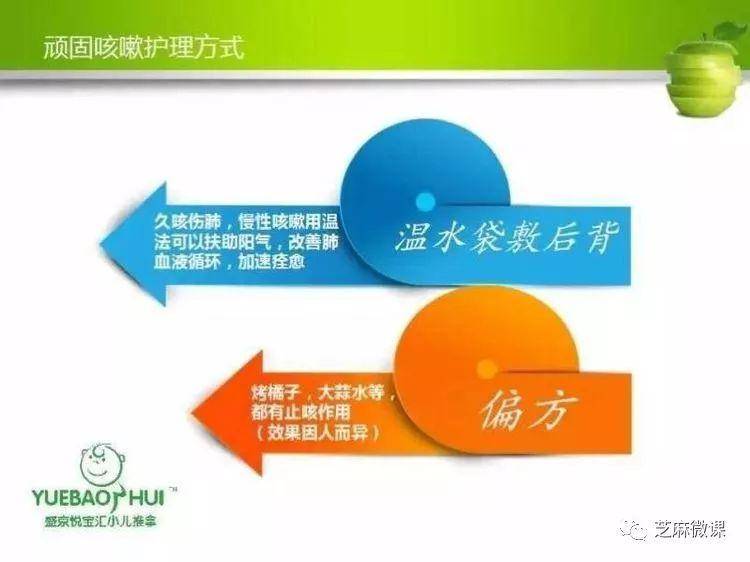 顽固咳嗽护理方式

久咳伤肺，慢性咳嗽用温法可以扶助阳气，改善肺血液循环，加速痊愈

温水袋敷后背

烤橘子，大蒜水等，都有止咳作用（效果因人而异）

偏方

YUEBAO HUI™
盛京悦宝汇小儿推拿

芝麻微课